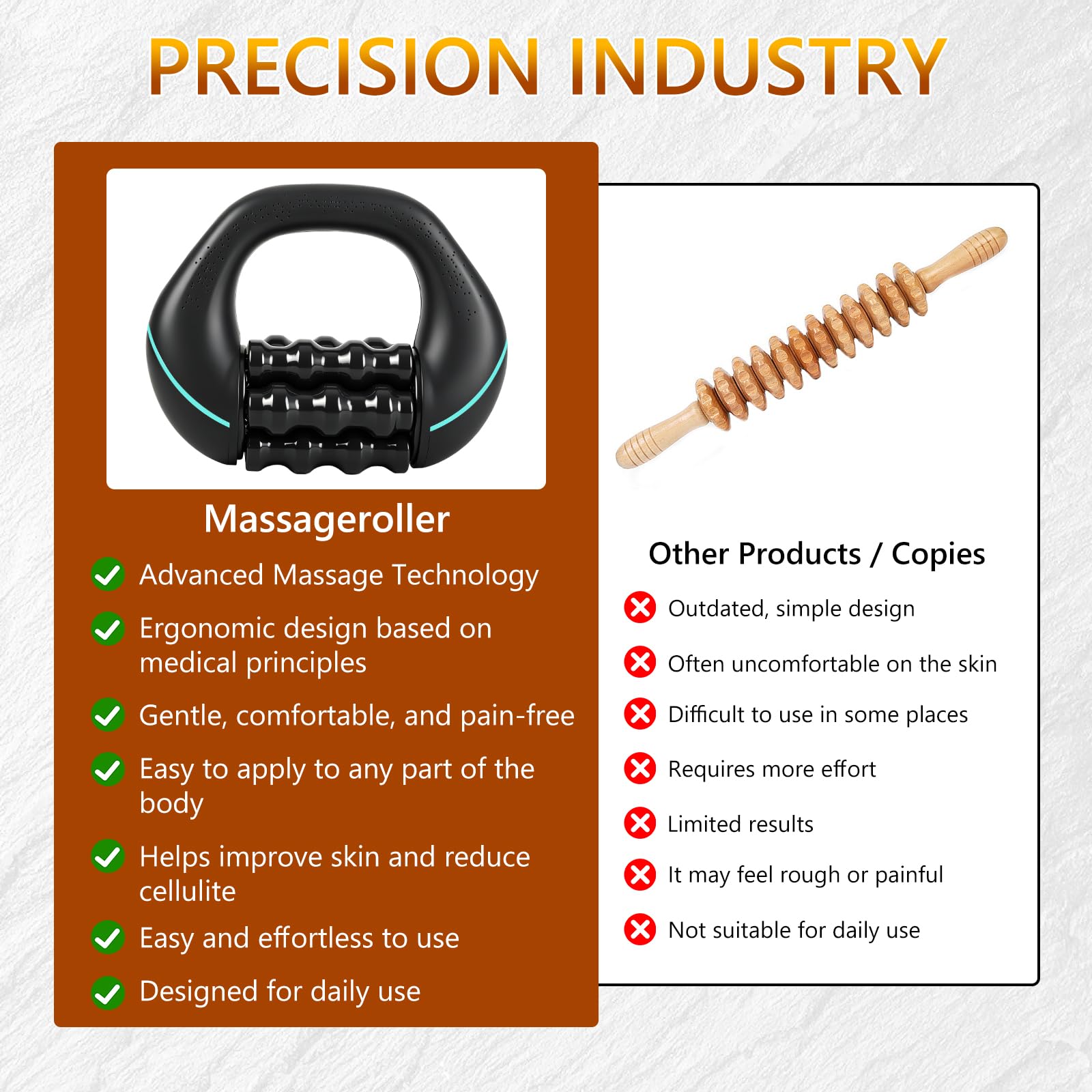 PRECISION INDUSTRY

Massageroller

Advanced Massage Technology

Ergonomic design based on medical principles

Gentle, comfortable, and pain-free

Easy to apply to any part of the body

Helps improve skin and reduce cellulite

Easy and effortless to use

Designed for daily use

Other Products / Copies

Outdated, simple design

Often uncomfortable on the skin

Difficult to use in some places

Requires more effort

Limited results

It may feel rough or painful

Not suitable for daily use